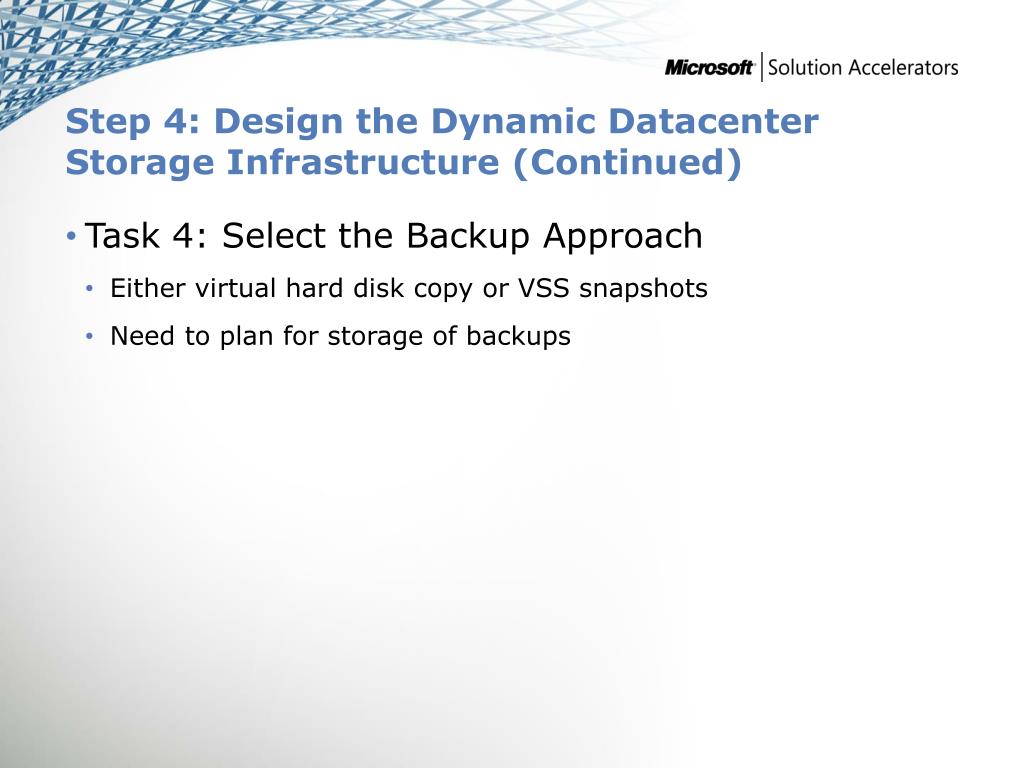 Microsoft | Solution Accelerators

Step 4: Design the Dynamic Datacenter Storage Infrastructure (Continued)

• Task 4: Select the Backup Approach
  • Either virtual hard disk copy or VSS snapshots
  • Need to plan for storage of backups